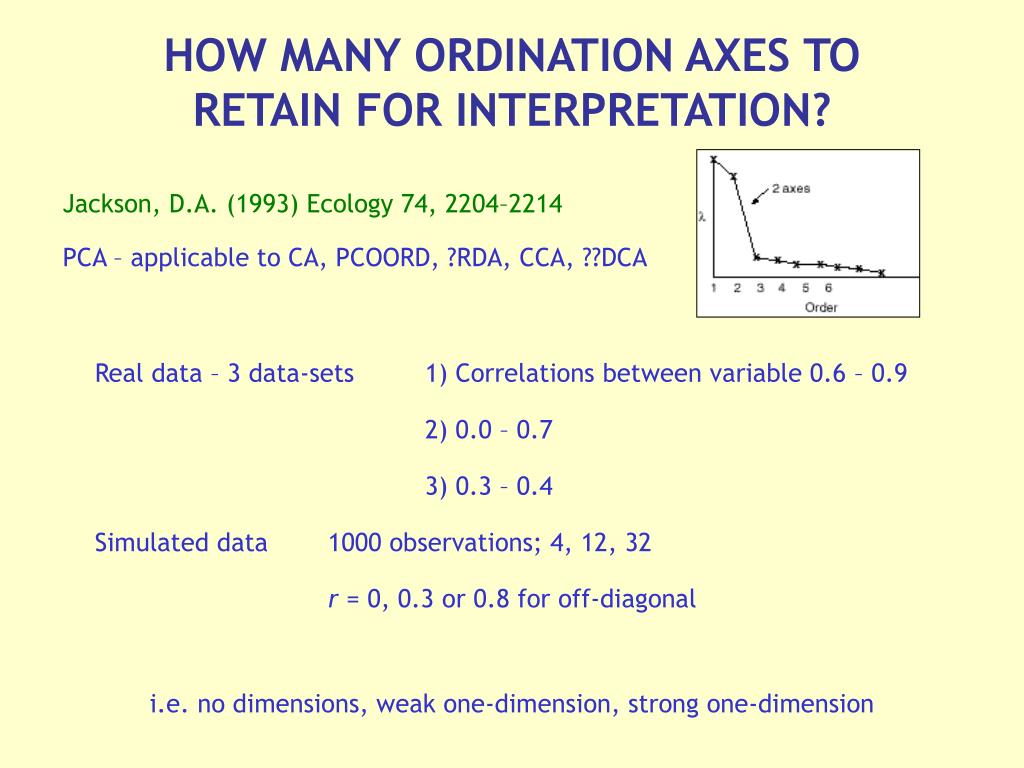 HOW MANY ORDINATION AXES TO RETAIN FOR INTERPRETATION?

Jackson, D.A. (1993) Ecology 74, 2204–2214

PCA – applicable to CA, PCOORD, ?RDA, CCA, ??DCA

2 axes
$\lambda$
1 2 3 4 5 6
Order

Real data – 3 data-sets 1) Correlations between variable 0.6 – 0.9

2) 0.0 – 0.7

3) 0.3 – 0.4

Simulated data 1000 observations; 4, 12, 32

$r$ = 0, 0.3 or 0.8 for off-diagonal

i.e. no dimensions, weak one-dimension, strong one-dimension